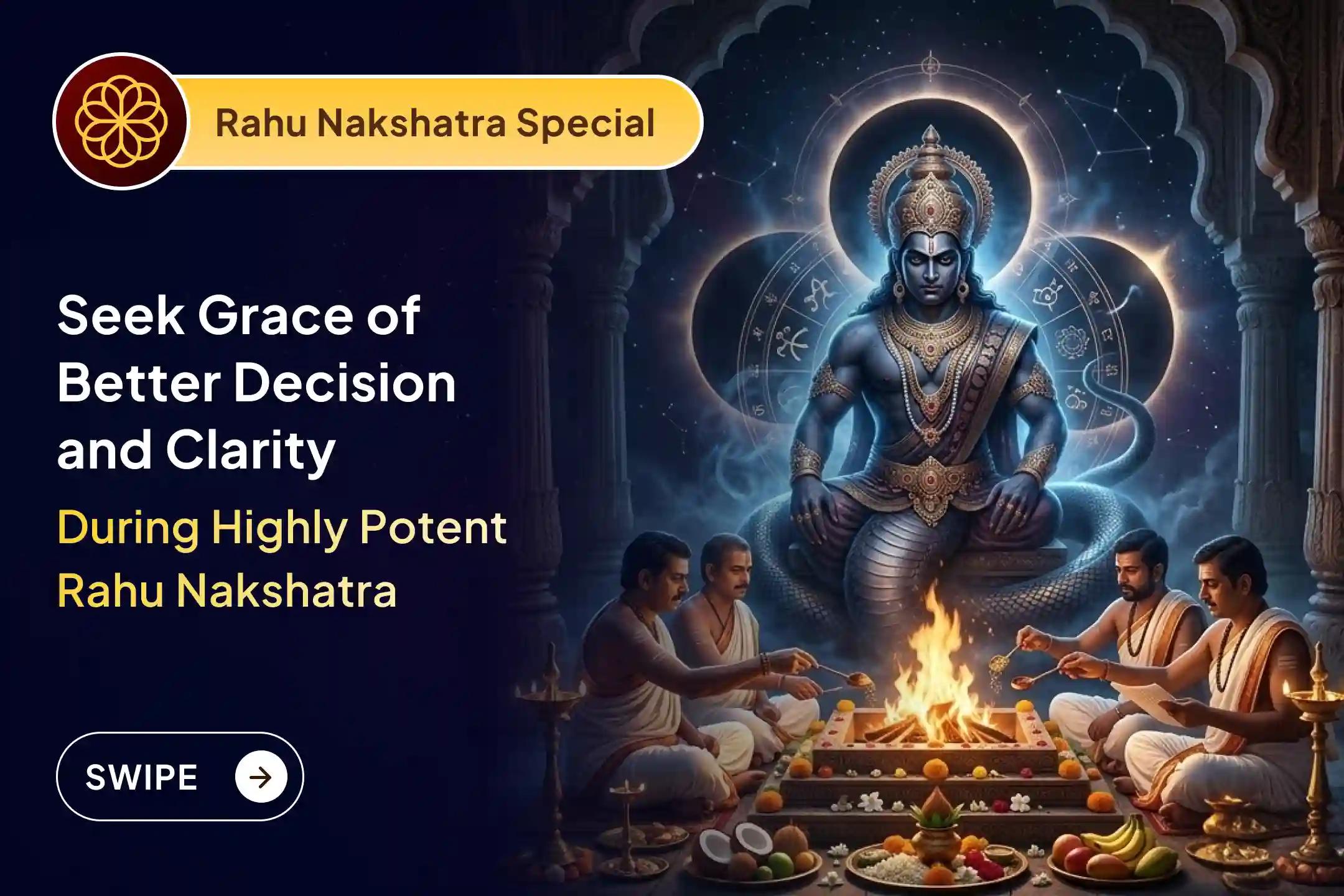 Rahu Nakshatra Special

Seek Grace of Better Decision and Clarity

During Highly Potent Rahu Nakshatra

SWIPE